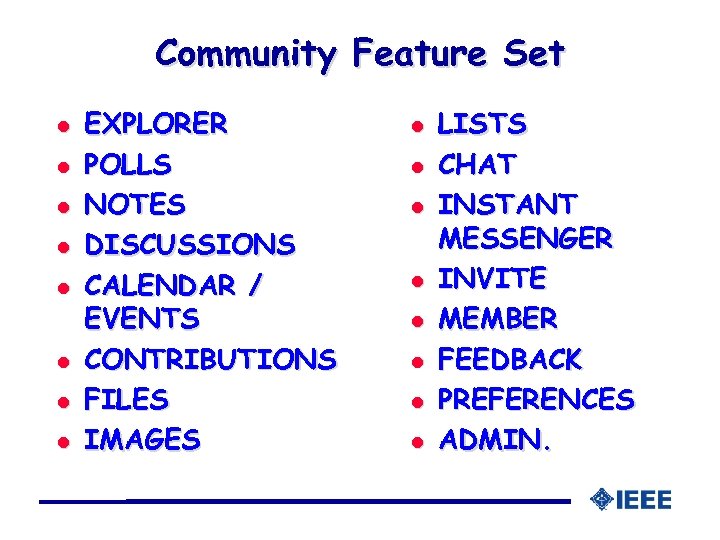 Community Feature Set

- EXPLORER
- POLLS
- NOTES
- DISCUSSIONS
- CALENDAR / EVENTS
- CONTRIBUTIONS
- FILES
- IMAGES

- LISTS
- CHAT
- INSTANT MESSENGER
- INVITE
- MEMBER
- FEEDBACK
- PREFERENCES
- ADMIN.

IEEE